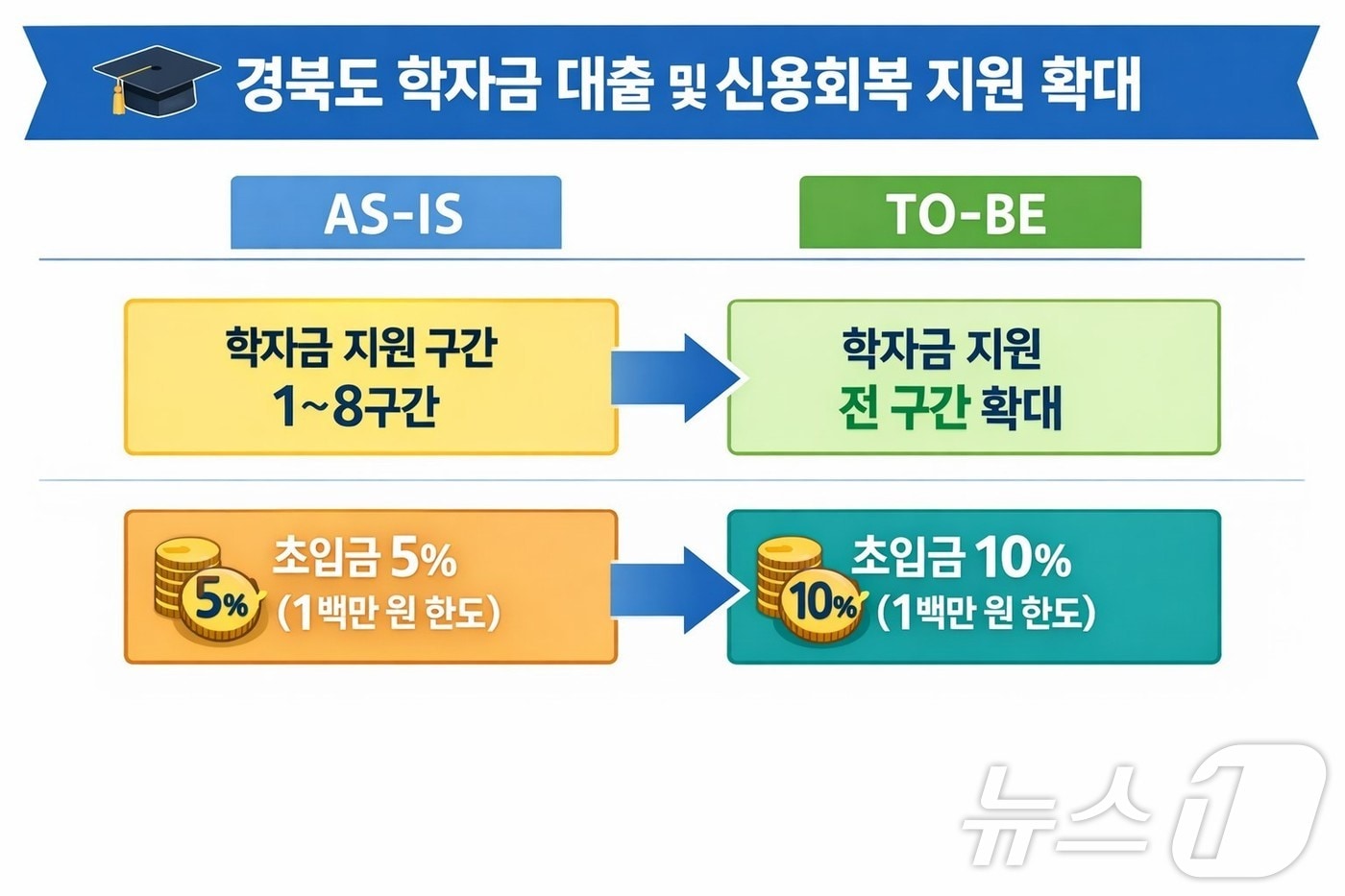 경북도 학자금 대출 및 신용회복 지원 확대

AS-IS

TO-BE

학자금 지원 구간 1~8구간

학자금 지원 전 구간 확대

5%

초입금 5% (1백만 원 한도)

10%

초입금 10% (1백만 원 한도)

뉴스1